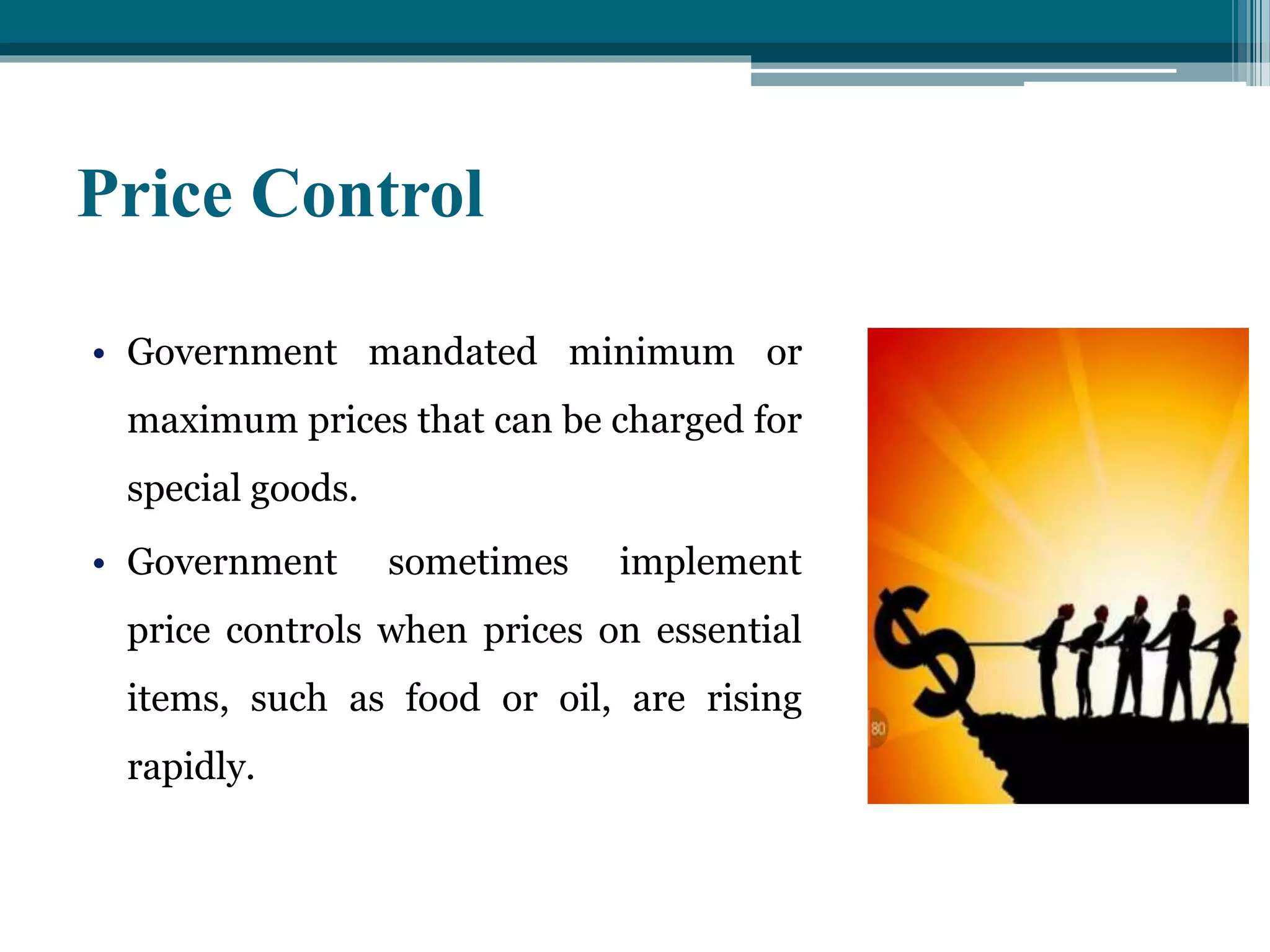 Price Control

• Government mandated minimum or maximum prices that can be charged for special goods.

• Government sometimes implement price controls when prices on essential items, such as food or oil, are rising rapidly.

$

80